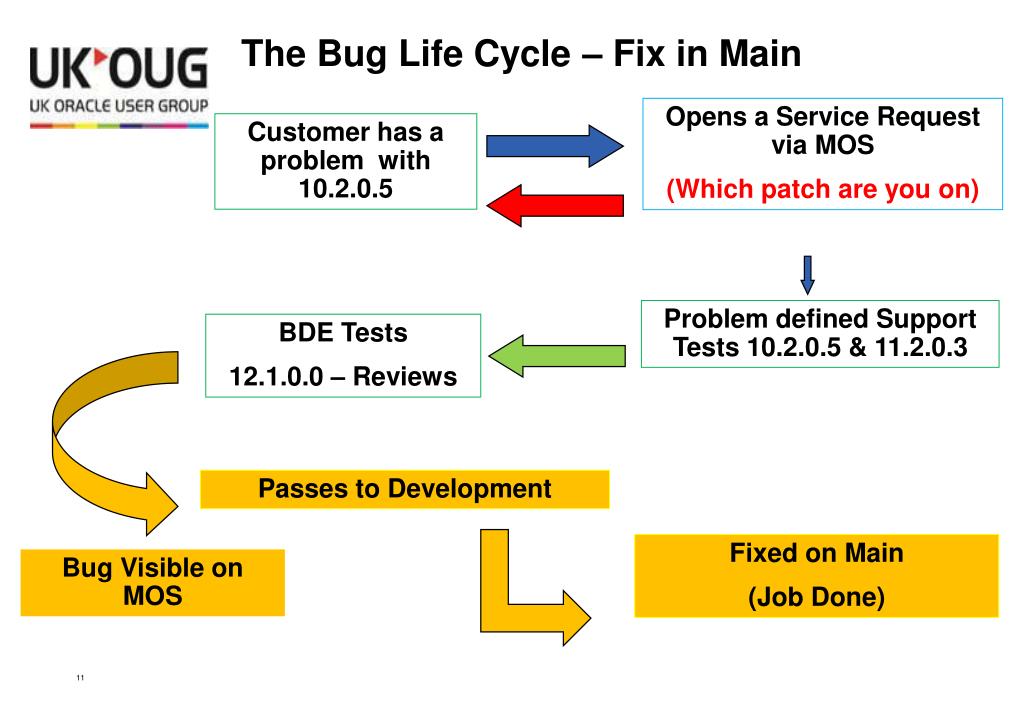 UK OUG
UK ORACLE USER GROUP

The Bug Life Cycle – Fix in Main

Customer has a problem with 10.2.0.5

Opens a Service Request via MOS

(Which patch are you on)

Problem defined Support Tests 10.2.0.5 & 11.2.0.3

BDE Tests

12.1.0.0 – Reviews

Passes to Development

Bug Visible on MOS

Fixed on Main

(Job Done)

11